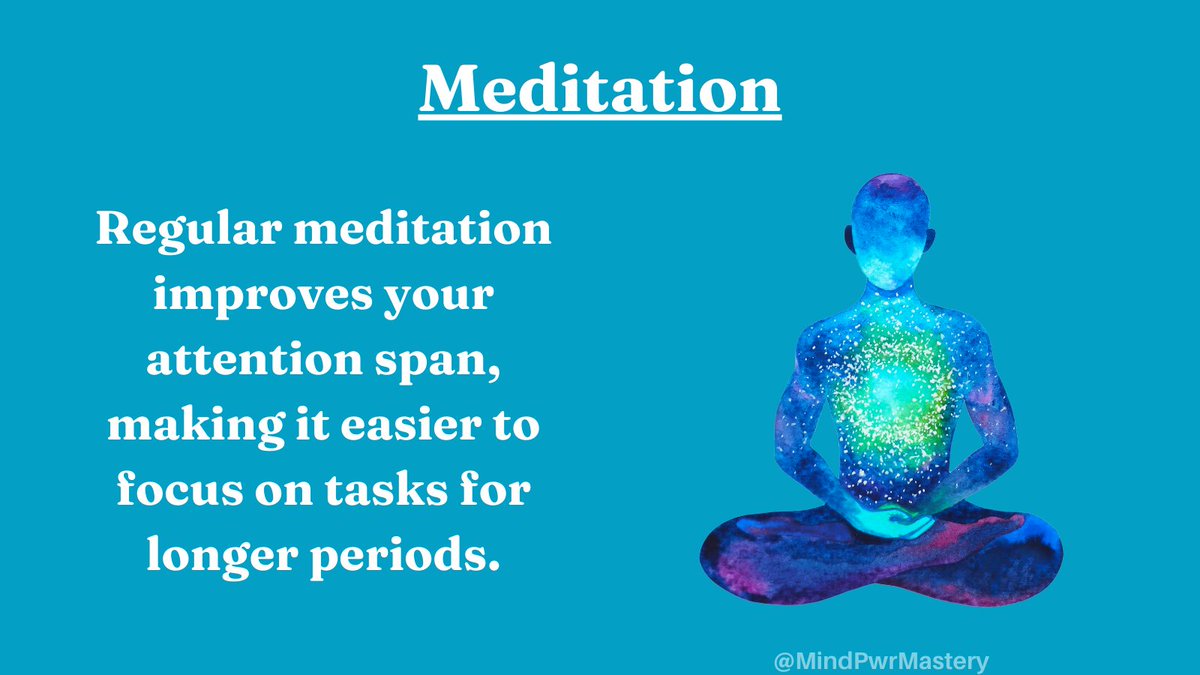 Meditation

Regular meditation improves your attention span, making it easier to focus on tasks for longer periods.

@MindPwrMastery